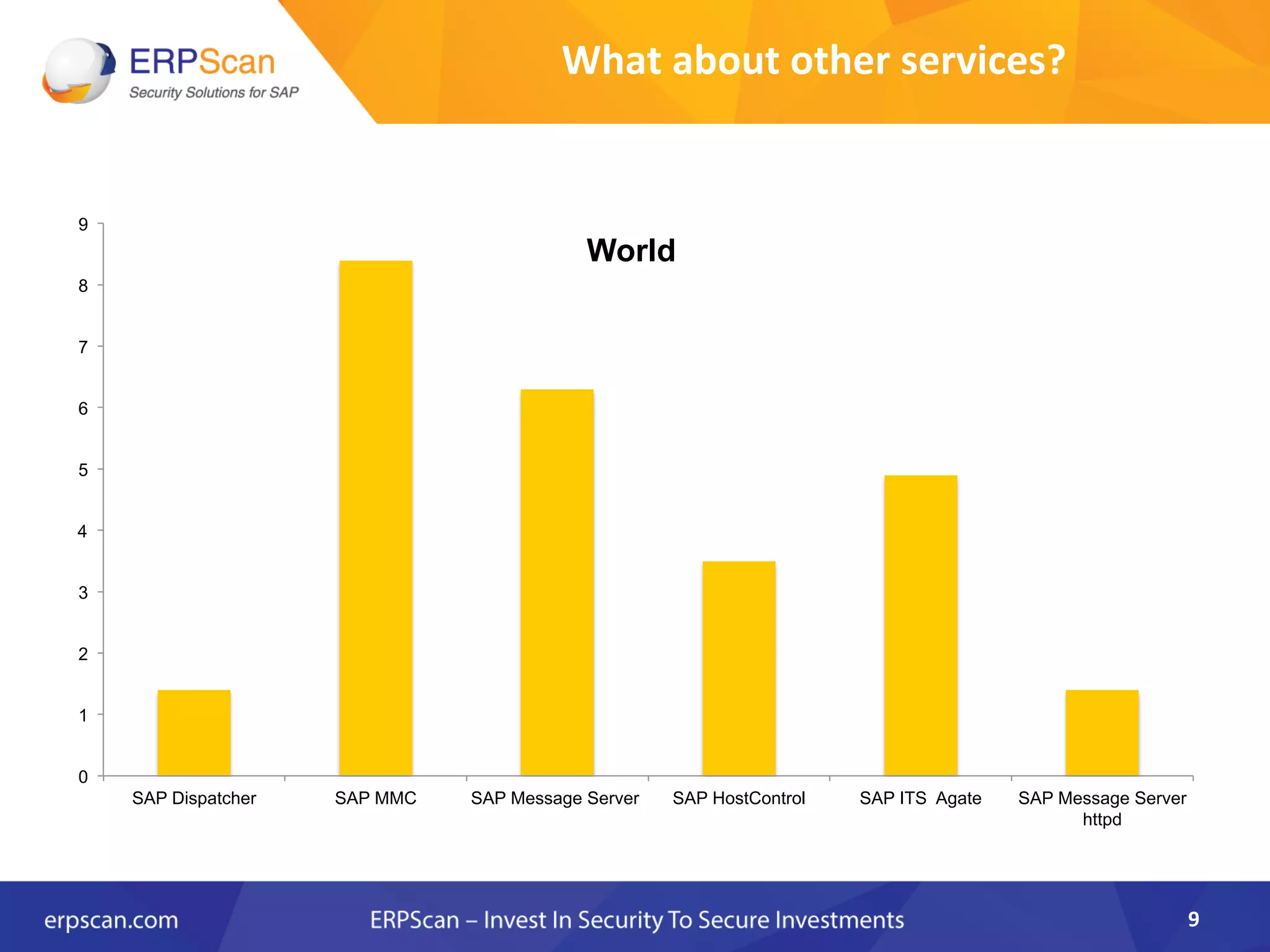 ERPScan
Security Solutions for SAP

What about other services?

World

9
8
7
6
5
4
3
2
1
0

SAP Dispatcher
SAP MMC
SAP Message Server
SAP HostControl
SAP ITS Agate
SAP Message Server httpd

erpscan.com
ERPScan – Invest In Security To Secure Investments
9